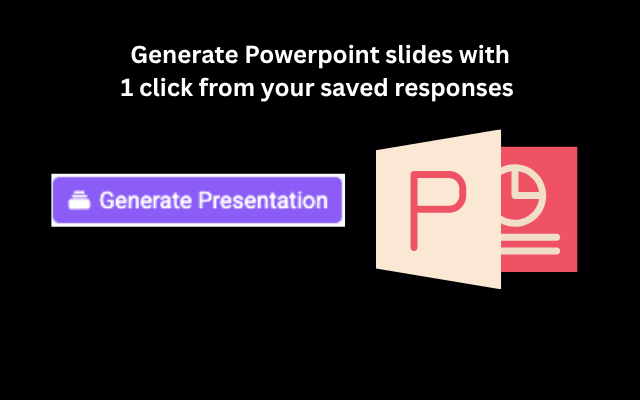 Generate Powerpoint slides with
1 click from your saved responses

Generate Presentation

P